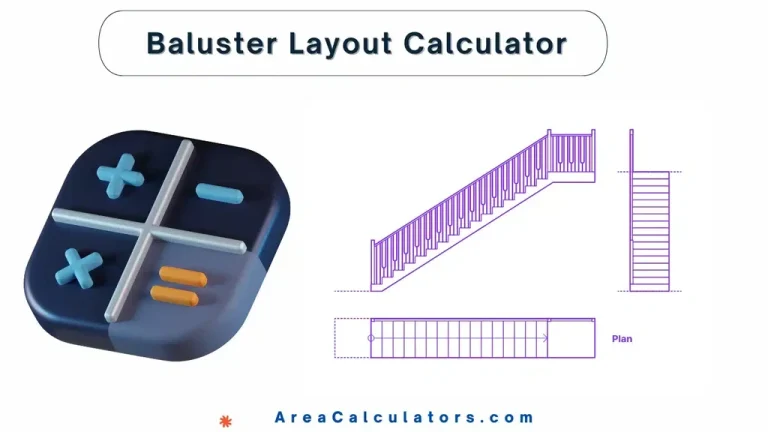 Baluster Layout Calculator

Plan

AreaCalculators.com